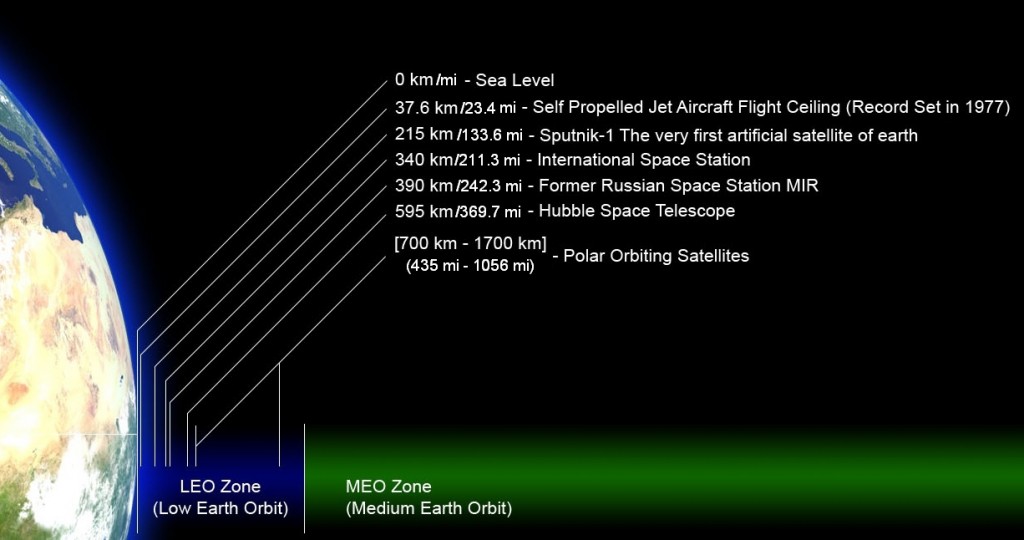 0 km/mi - Sea Level

37.6 km/23.4 mi - Self Propelled Jet Aircraft Flight Ceiling (Record Set in 1977)

215 km/133.6 mi - Sputnik-1 The very first artificial satellite of earth

340 km/211.3 mi - International Space Station

390 km/242.3 mi - Former Russian Space Station MIR

595 km/369.7 mi - Hubble Space Telescope

[700 km - 1700 km] (435 mi - 1056 mi) - Polar Orbiting Satellites

LEO Zone (Low Earth Orbit)

MEO Zone (Medium Earth Orbit)